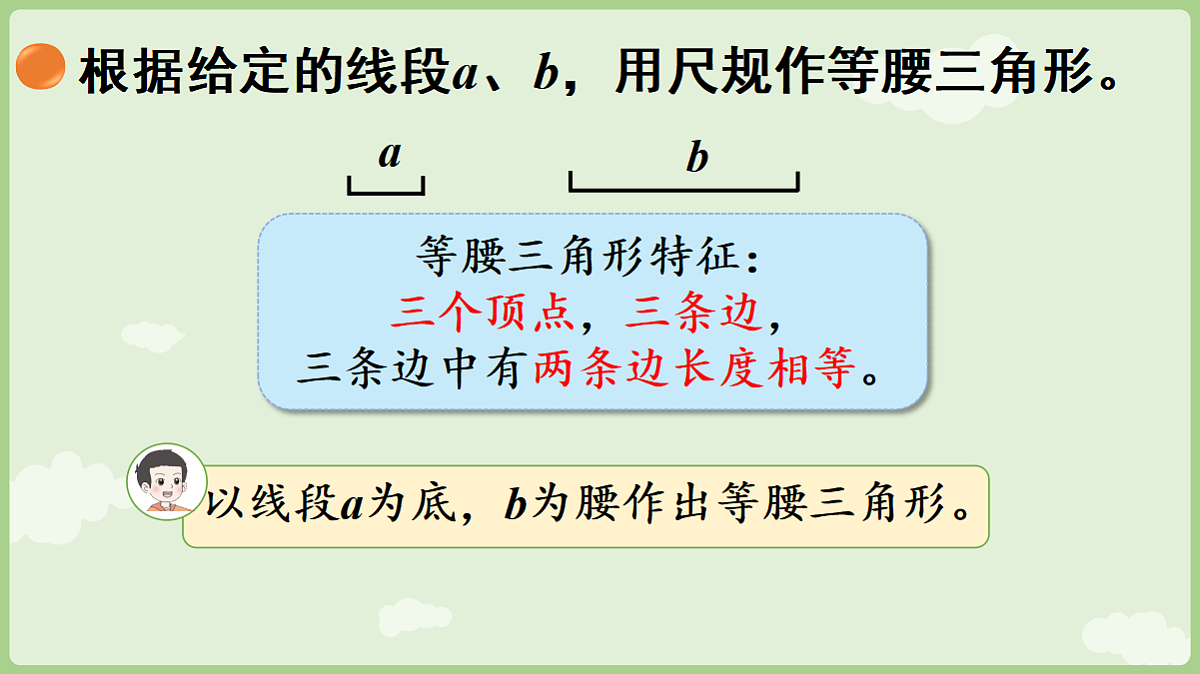 根据给定的线段$a$、$b$，用尺规作等腰三角形。

$a$

$b$

等腰三角形特征：
三个顶点，三条边，
三条边中有两条边长度相等。

以线段$a$为底，$b$为腰作出等腰三角形。